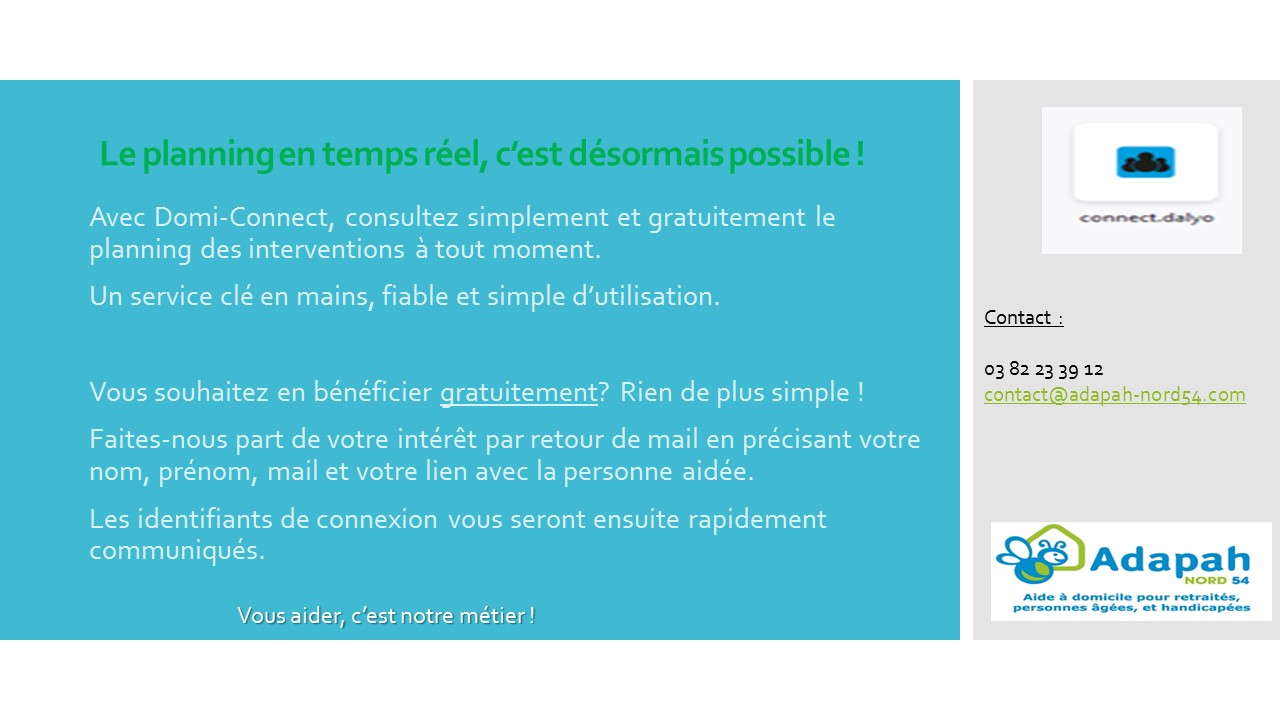 Le planning en temps réel, c'est désormais possible !

Avec Domi-Connect, consultez simplement et gratuitement le planning des interventions à tout moment.

Un service clé en mains, fiable et simple d'utilisation.

Vous souhaitez en bénéficier gratuitement? Rien de plus simple !

Faites-nous part de votre intérêt par retour de mail en précisant votre nom, prénom, mail et votre lien avec la personne aidée.

Les identifiants de connexion vous seront ensuite rapidement communiqués.

Vous aider, c'est notre métier !

connect.dalyo

Contact :

03 82 23 39 12
contact@adapah-nord54.com

Adapah
NORD 54
Aide à domicile pour retraités, personnes âgées, et handicapées